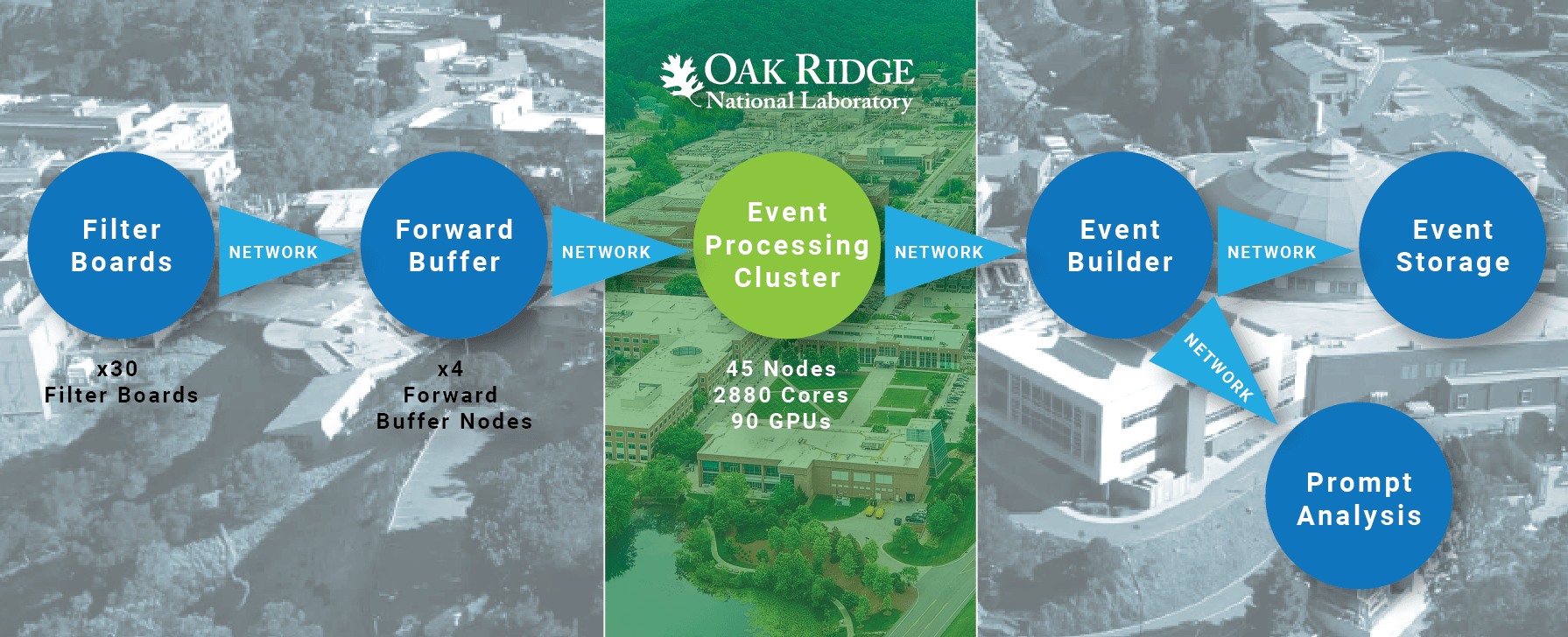 OAK RIDGE
National Laboratory

Filter Boards

NETWORK

Forward Buffer

NETWORK

Event Processing Cluster

NETWORK

Event Builder

NETWORK

Event Storage

NETWORK

Prompt Analysis

x30
Filter Boards

x4
Forward
Buffer Nodes

45 Nodes
2880 Cores
90 GPUs